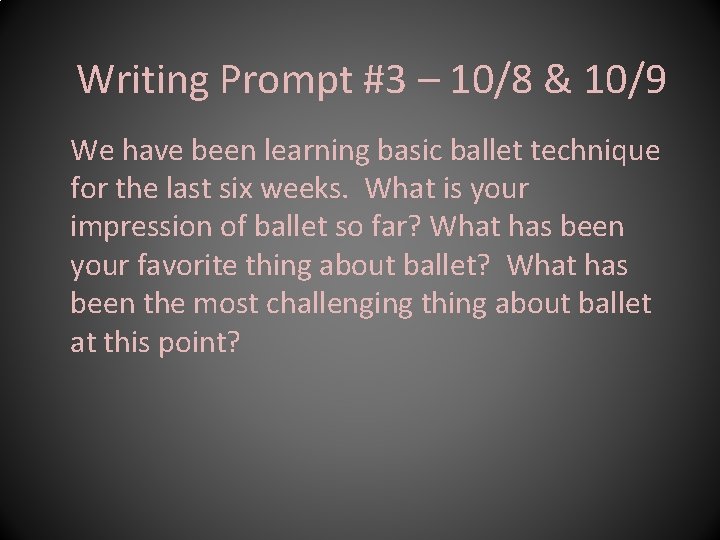 Writing Prompt #3 – 10/8 & 10/9

We have been learning basic ballet technique for the last six weeks. What is your impression of ballet so far? What has been your favorite thing about ballet? What has been the most challenging thing about ballet at this point?